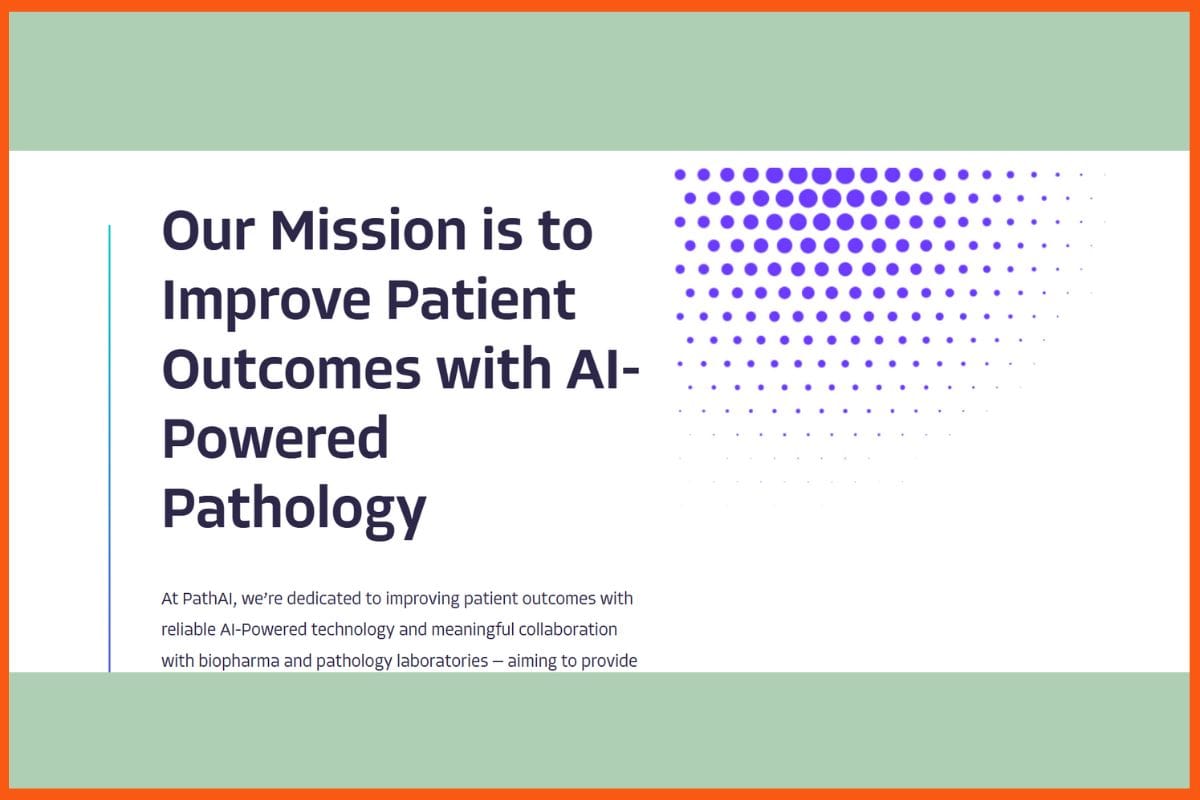 Our Mission is to Improve Patient Outcomes with AI-Powered Pathology

At PathAI, we're dedicated to improving patient outcomes with reliable AI-Powered technology and meaningful collaboration with biopharma and pathology laboratories — aiming to provide